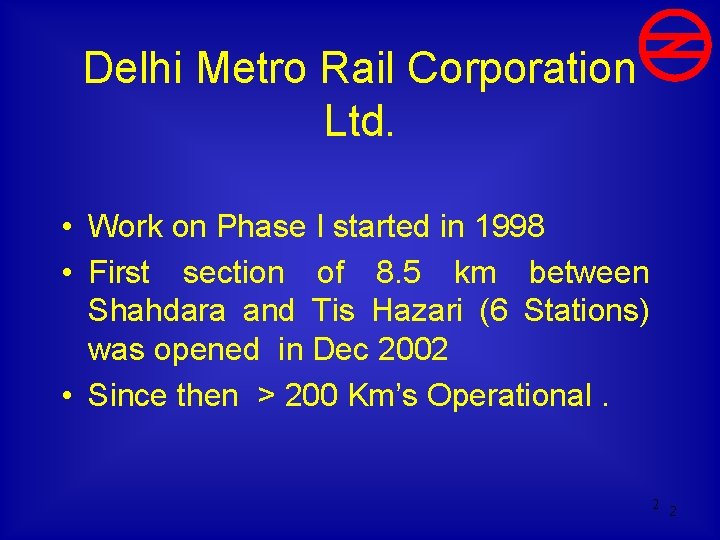 Delhi Metro Rail Corporation Ltd.

• Work on Phase I started in 1998

• First section of 8.5 km between Shahdara and Tis Hazari (6 Stations) was opened in Dec 2002

• Since then > 200 Km's Operational .

2 2